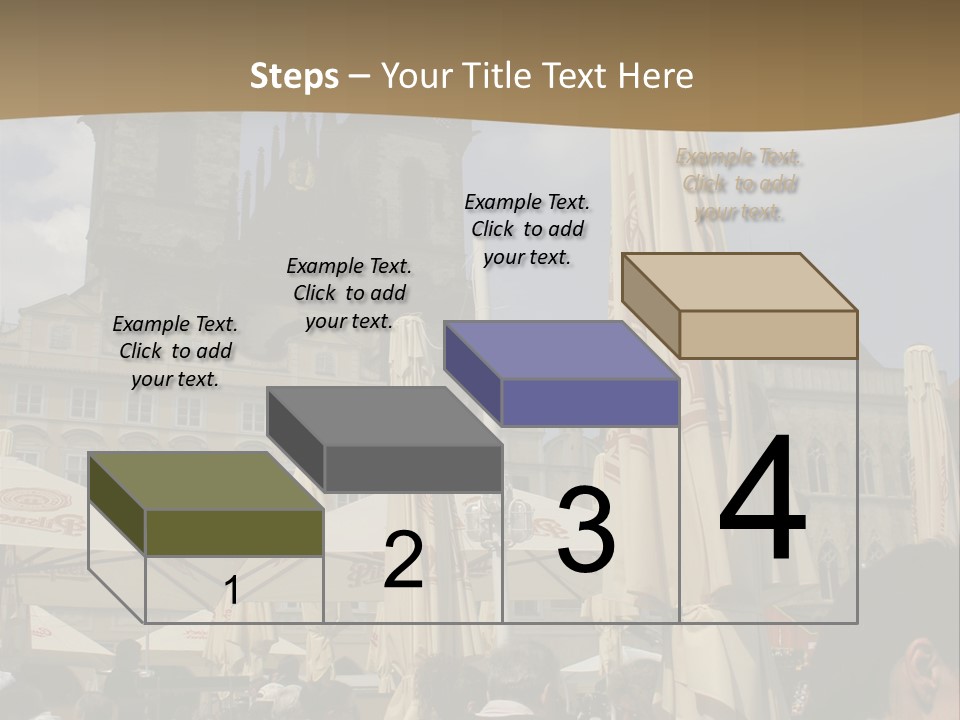 Steps – Your Title Text Here

Example Text. Click to add your text.

Example Text. Click to add your text.

Example Text. Click to add your text.

Example Text. Click to add your text.

1

2

3

4